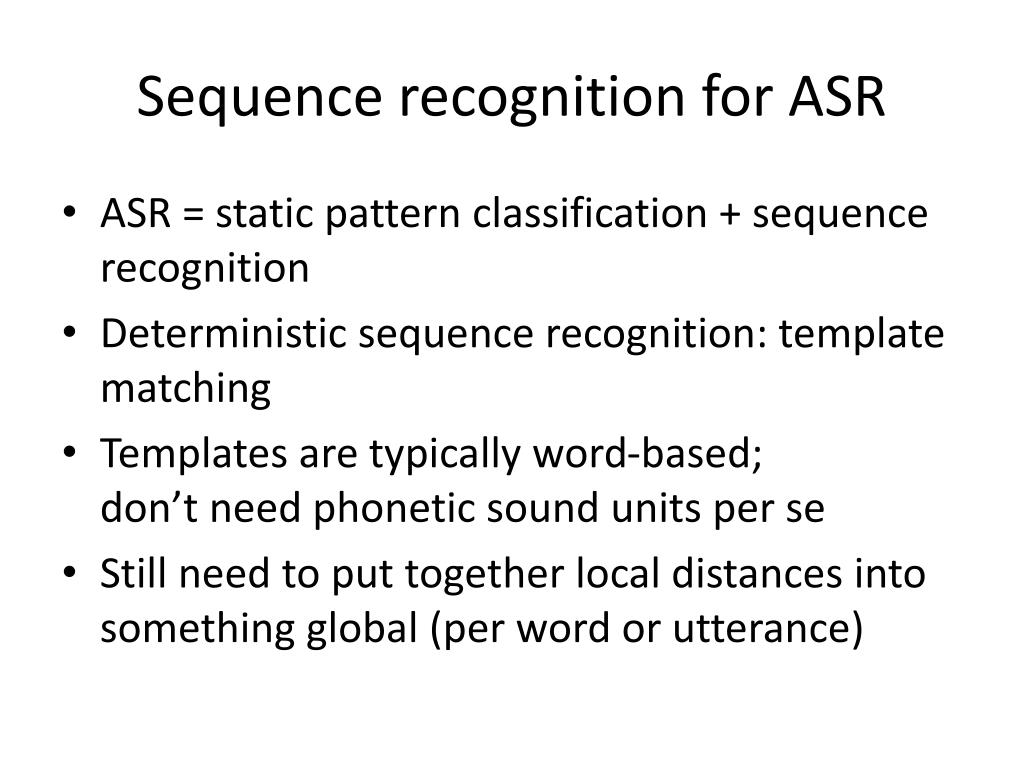 Sequence recognition for ASR

• ASR = static pattern classification + sequence recognition
• Deterministic sequence recognition: template matching
• Templates are typically word-based;
don’t need phonetic sound units per se
• Still need to put together local distances into something global (per word or utterance)